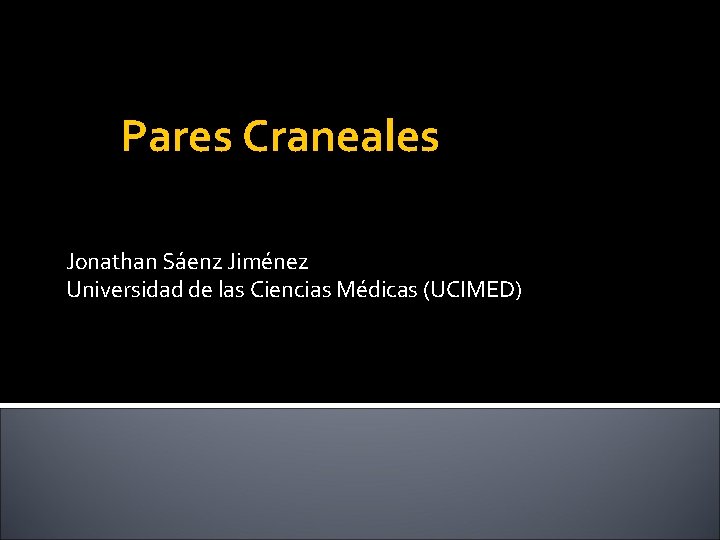 Pares Craneales

Jonathan Sáenz Jiménez
Universidad de las Ciencias Médicas (UCIMED)